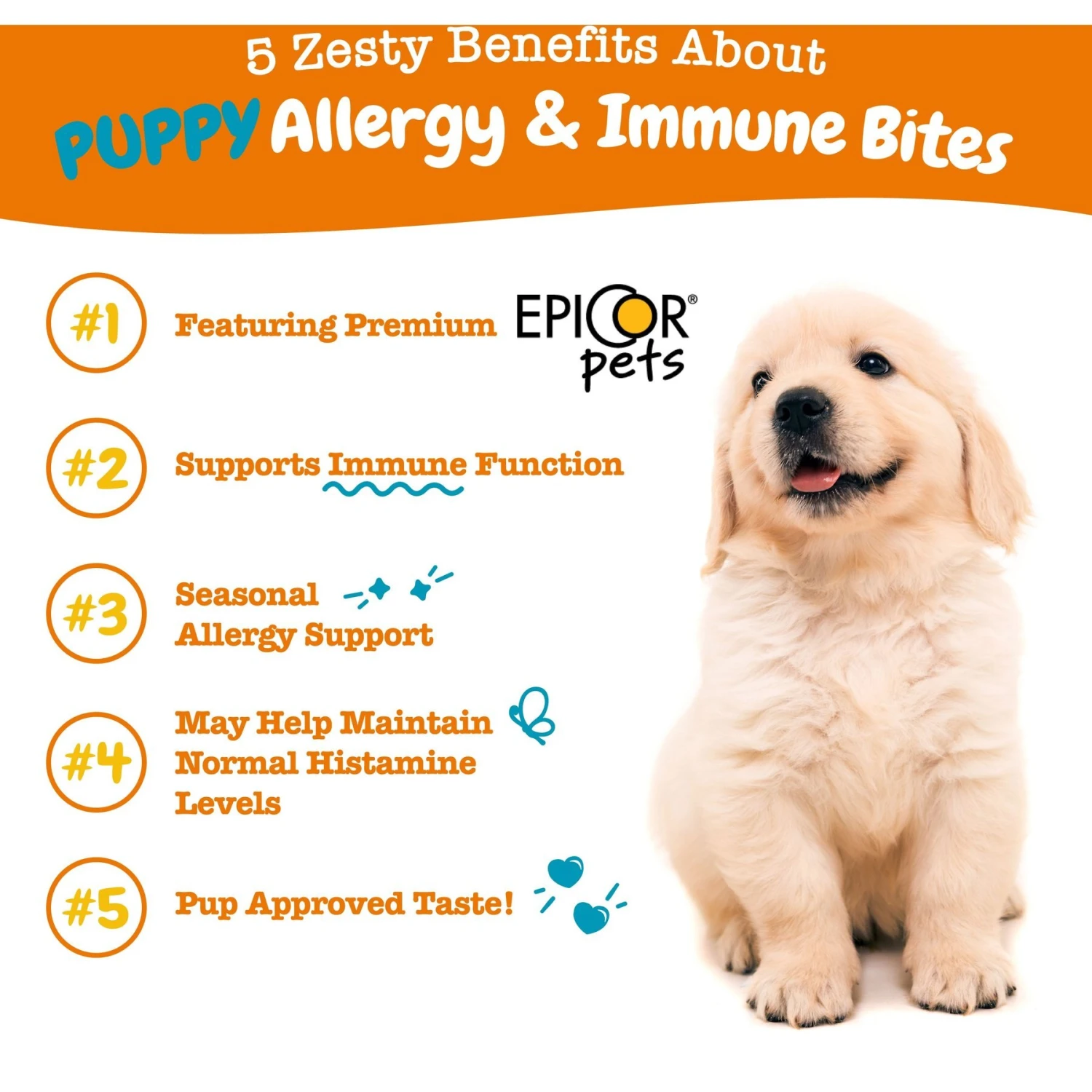 5 Zesty Benefits About

PUPPY Allergy & Immune Bites

#1 Featuring Premium EPICOR® pets

#2 Supports Immune Function

#3 Seasonal Allergy Support

#4 May Help Maintain Normal Histamine Levels

#5 Pup Approved Taste!